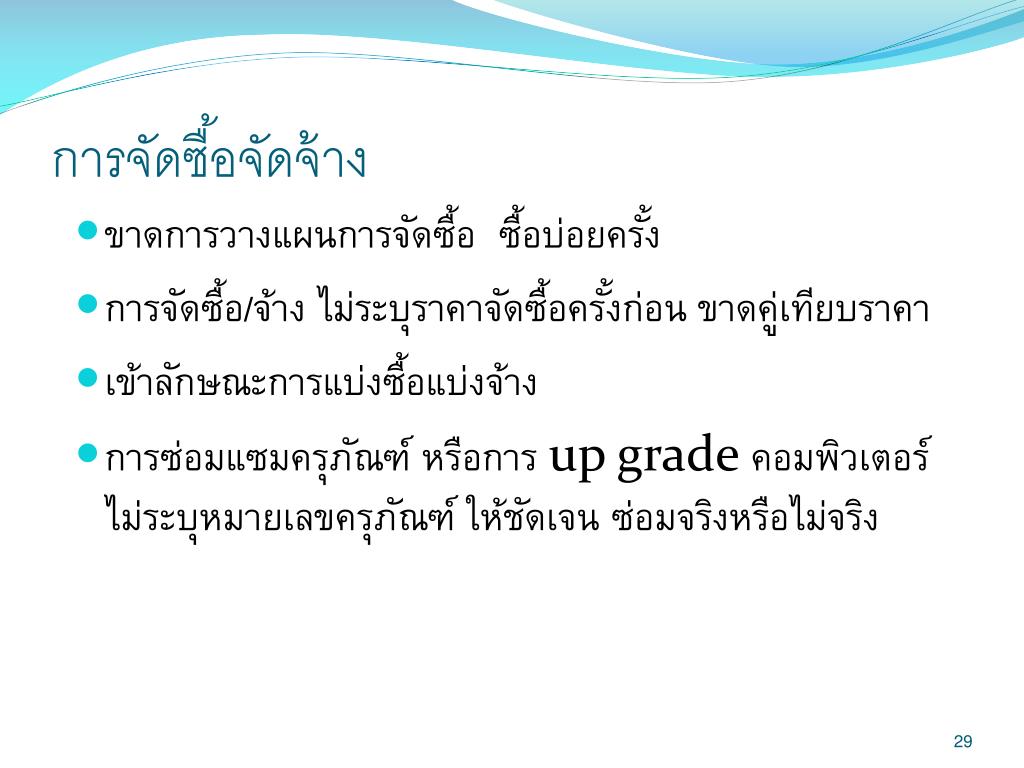 การจัดซื้อจัดจ้าง

- ขาดการวางแผนการจัดซื้อ ซื้อบ่อยครั้ง
- การจัดซื้อ/จ้าง ไม่ระบุราคาจัดซื้อครั้งก่อน ขาดคู่เทียบราคา
- เข้าลักษณะการแบ่งซื้อแบ่งจ้าง
- การซ่อมแซมครุภัณฑ์ หรือการ up grade คอมพิวเตอร์ ไม่ระบุหมายเลขครุภัณฑ์ ให้ชัดเจน ซ่อมจริงหรือไม่จริง

29